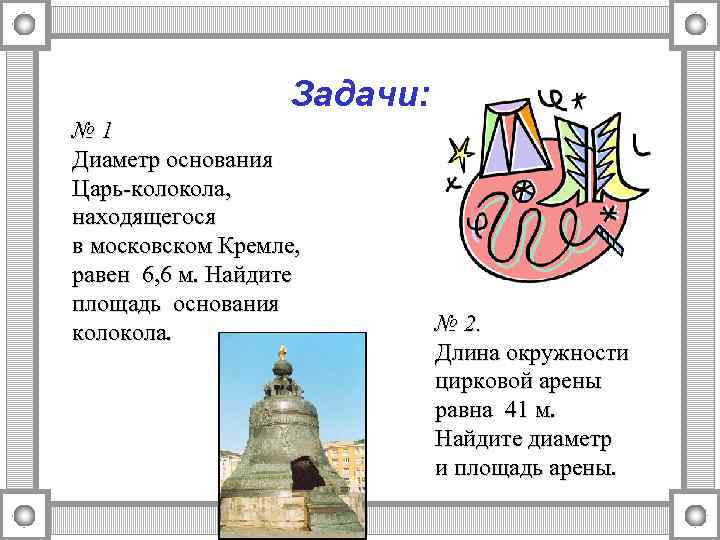 Задачи:

№ 1
Диаметр основания Царь-колокола, находящегося в московском Кремле, равен 6,6 м. Найдите площадь основания колокола.

№ 2.
Длина окружности цирковой арены равна 41 м. Найдите диаметр и площадь арены.